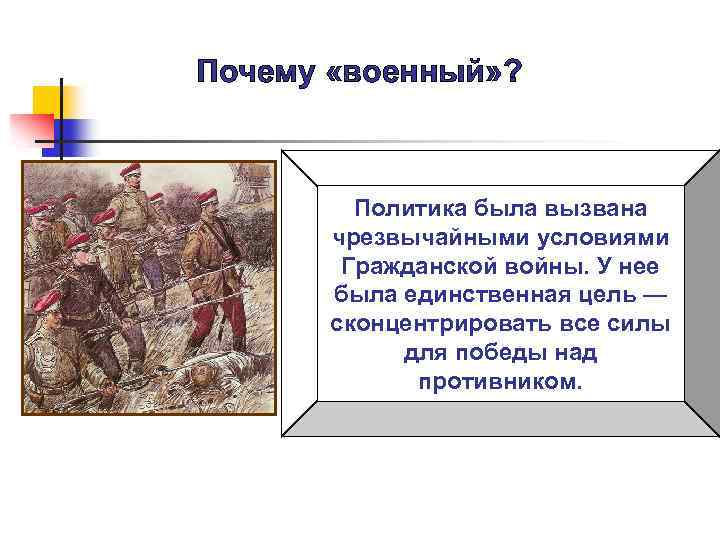 Почему «военный»?

Политика была вызвана чрезвычайными условиями Гражданской войны. У нее была единственная цель — сконцентрировать все силы для победы над противником.